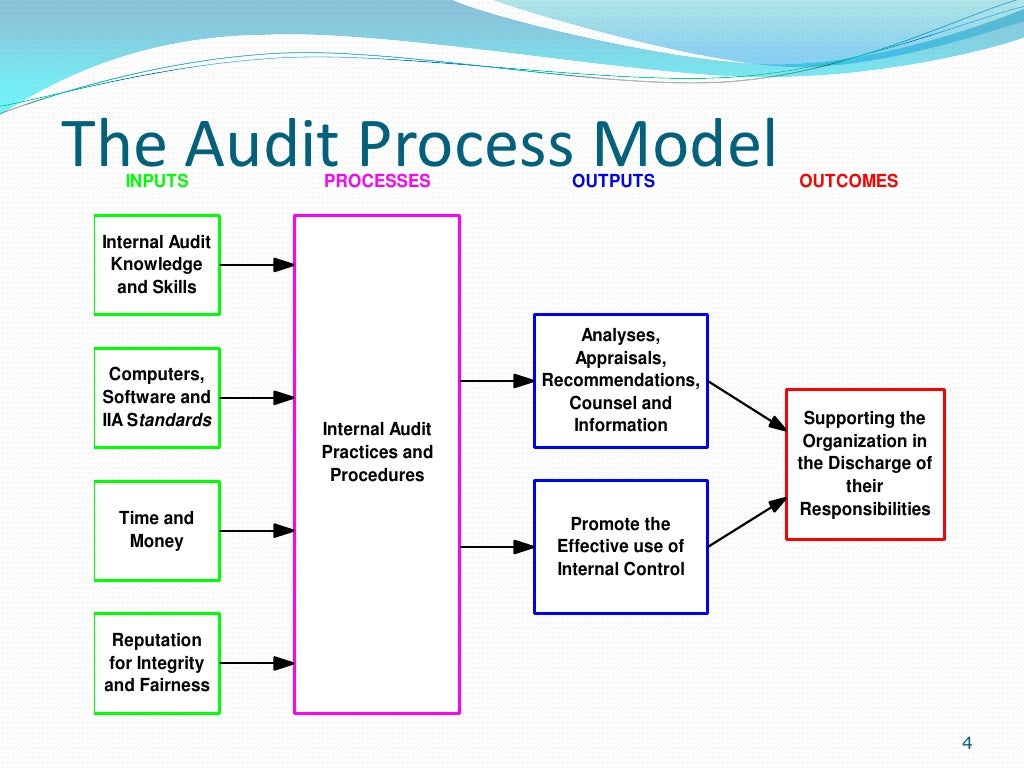 The Audit Process Model

INPUTS

PROCESSES

OUTPUTS

OUTCOMES

Internal Audit Knowledge and Skills

Computers, Software and IIA Standards

Time and Money

Reputation for Integrity and Fairness

Internal Audit Practices and Procedures

Analyses, Appraisals, Recommendations, Counsel and Information

Promote the Effective use of Internal Control

Supporting the Organization in the Discharge of their Responsibilities

4